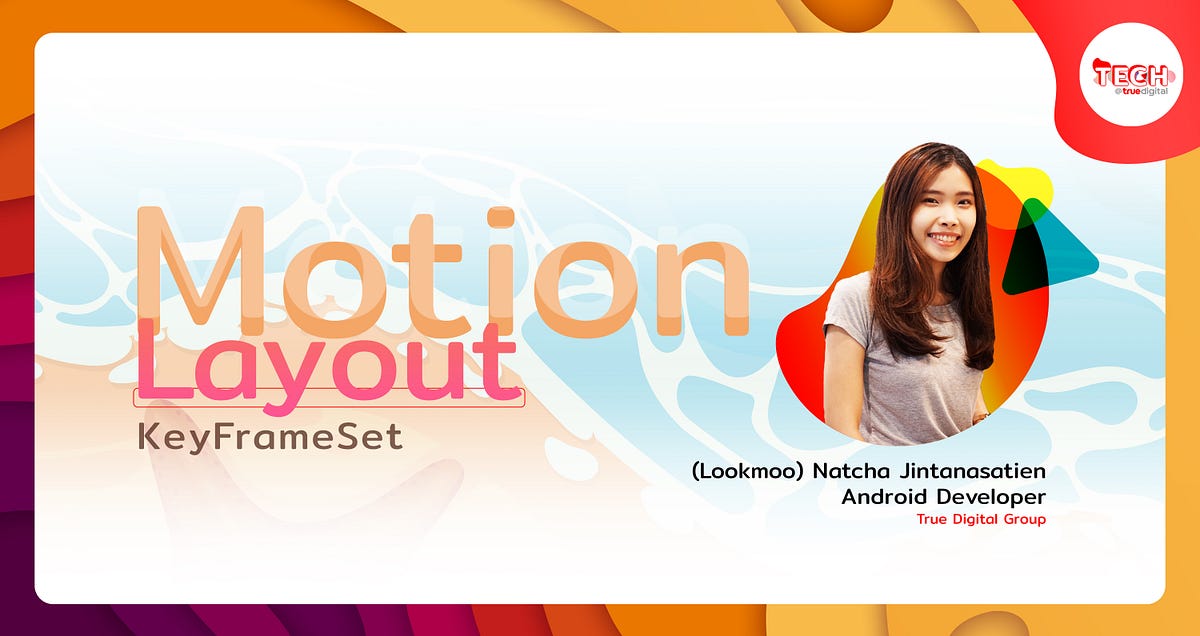 TECH
@truedigital

Motion
Layout
KeyFrameSet

(Lookmoo) Natcha Jintanasatien
Android Developer
True Digital Group